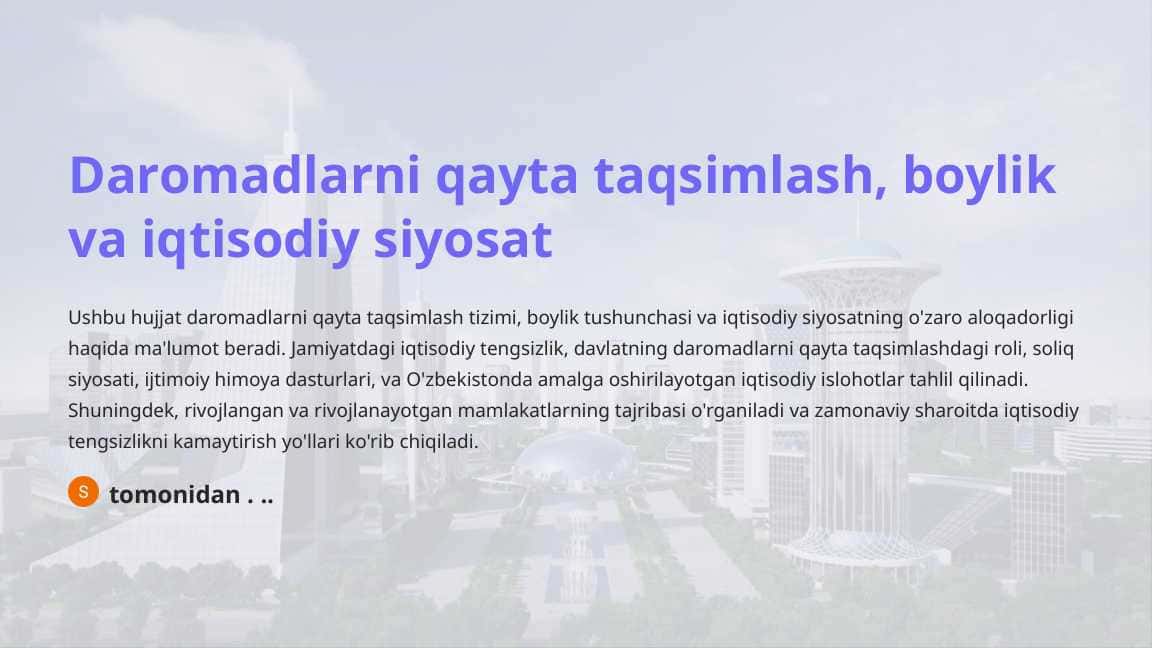 Daromadlarni qayta taqsimlash, boylik va iqtisodiy siyosat

Ushbu hujjat daromadlarni qayta taqsimlash tizimi, boylik tushunchasi va iqtisodiy siyosatning o'zaro aloqadorligi haqida ma'lumot beradi. Jamiyatdagi iqtisodiy tengsizlik, davlatning daromadlarni qayta taqsimlashdagi roli, soliq siyosati, ijtimoiy himoya dasturlari, va O'zbekistonda amalga oshirilayotgan iqtisodiy islohotlar tahlil qilinadi. Shuningdek, rivojlangan va rivojlanayotgan mamlakatlarning tajribasi o'rganiladi va zamonaviy sharoitda iqtisodiy tengsizlikni kamaytirish yo'llari ko'rib chiqiladi.

S tomonidan . ..